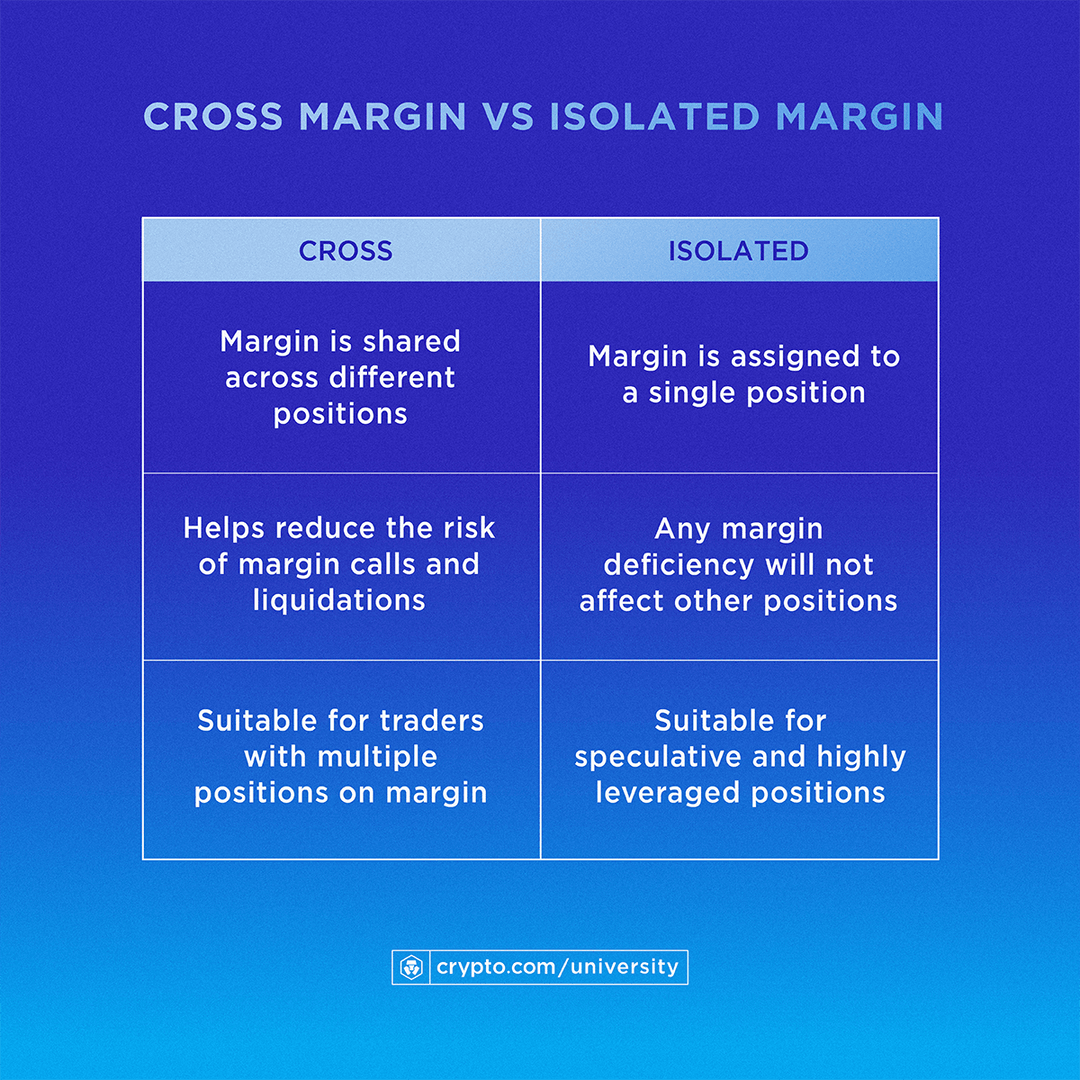 CROSS MARGIN VS ISOLATED MARGIN

| CROSS | ISOLATED |
|---|---|
| Margin is shared across different positions | Margin is assigned to a single position |
| Helps reduce the risk of margin calls and liquidations | Any margin deficiency will not affect other positions |
| Suitable for traders with multiple positions on margin | Suitable for speculative and highly leveraged positions |

crypto.com/university